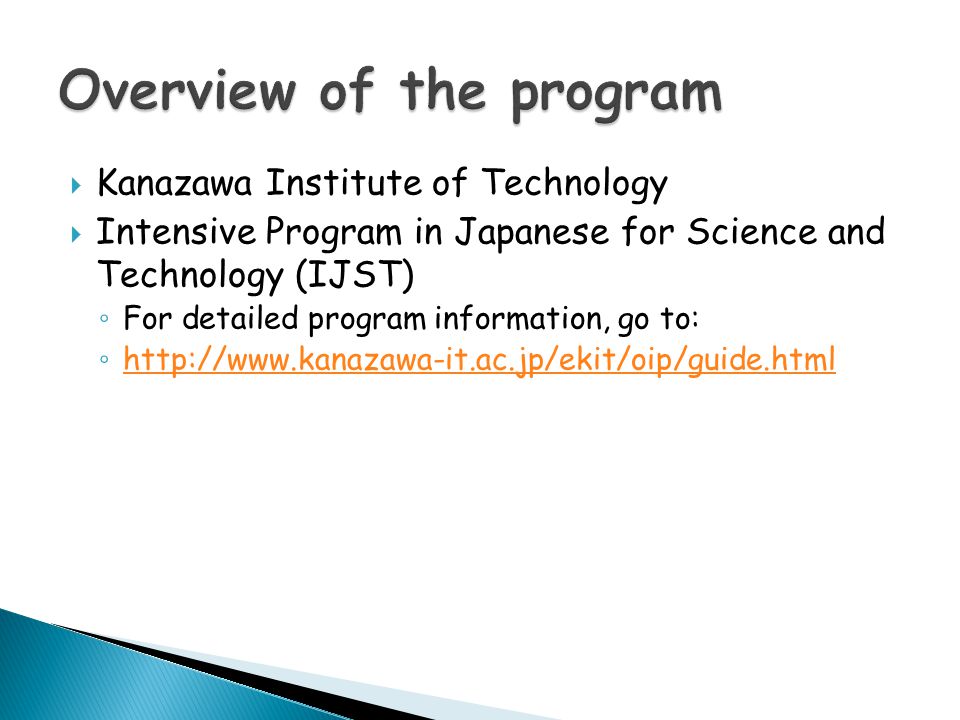 Overview of the program

Kanazawa Institute of Technology

Intensive Program in Japanese for Science and Technology (IJST)

For detailed program information, go to:

http://www.kanazawa-it.ac.jp/ekit/oip/guide.html